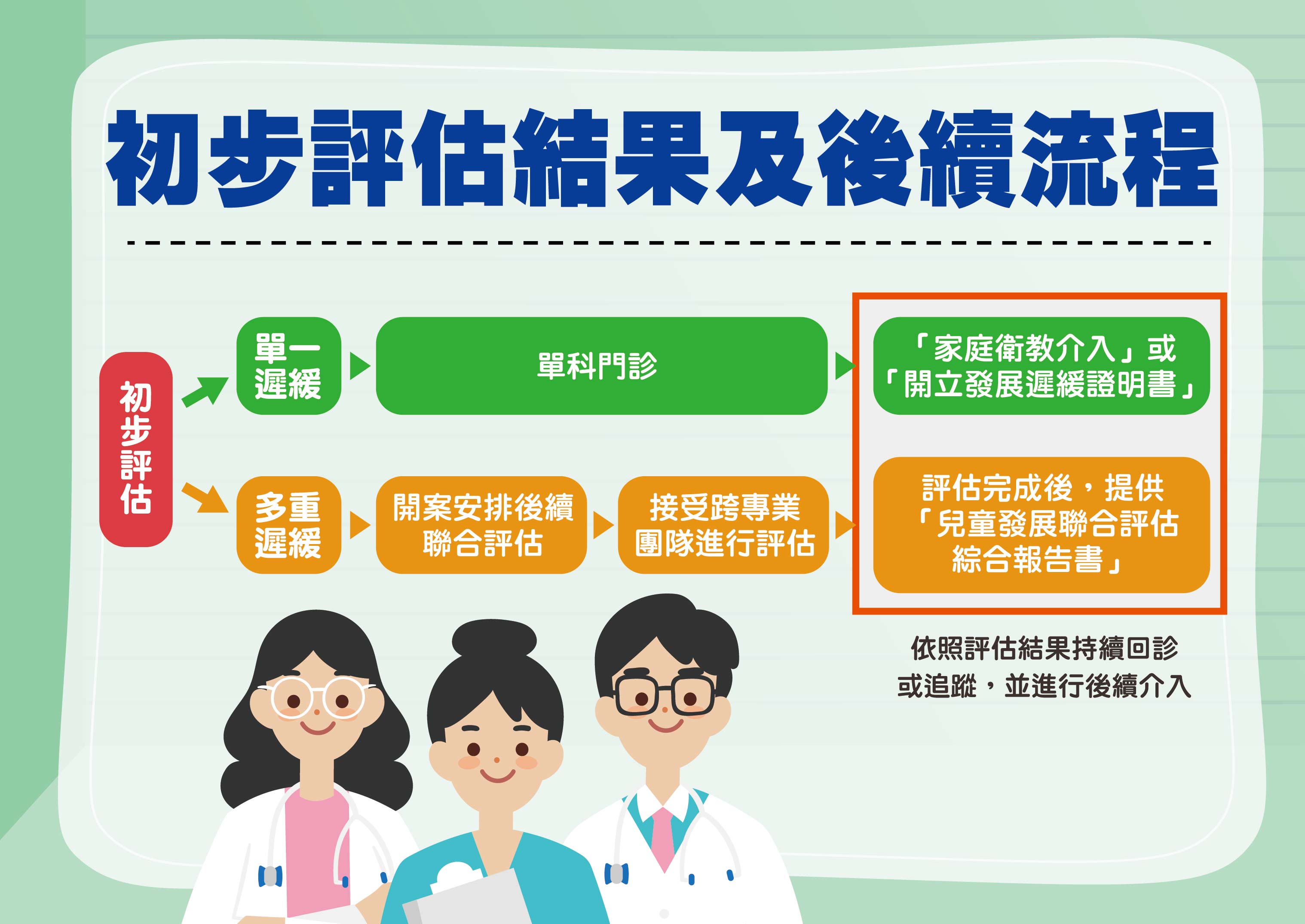 初步評估結果及後續流程

初步評估

單一遲緩

單科門診

「家庭衛教介入」或「開立發展遲緩證明書」

多重遲緩

開案安排後續聯合評估

接受跨專業團隊進行評估

評估完成後，提供「兒童發展聯合評估綜合報告書」

依照評估結果持續回診或追蹤，並進行後續介入